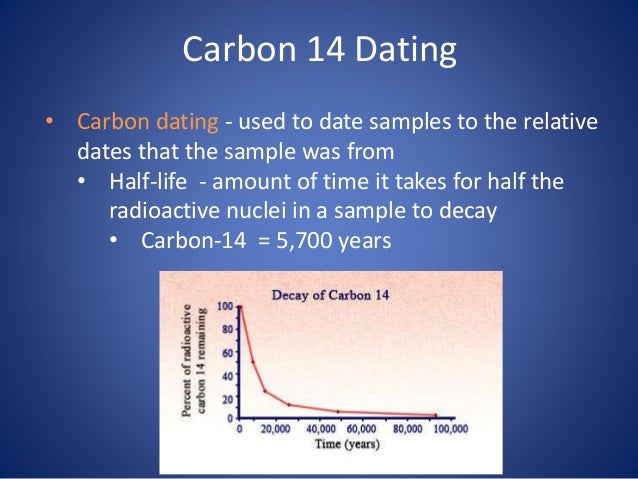 Carbon 14 Dating

• Carbon dating - used to date samples to the relative dates that the sample was from
  • Half-life - amount of time it takes for half the radioactive nuclei in a sample to decay
    • Carbon-14 = 5,700 years

Decay of Carbon 14

Percent of radioactive carbon 14 remaining

100
80
60
40
20
0

0 20,000 40,000 60,000 80,000 100,000

Time (years)